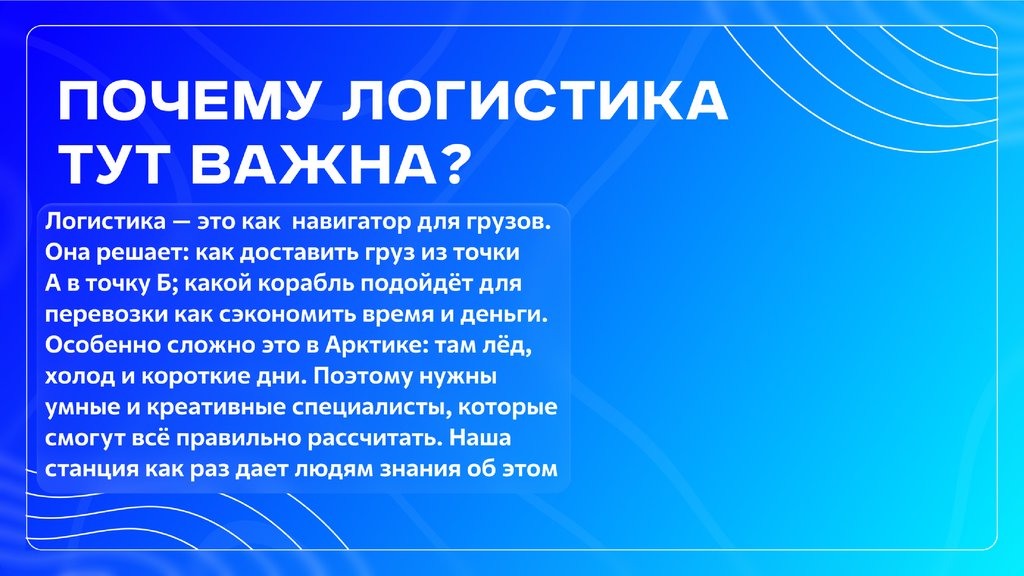 ПОЧЕМУ ЛОГИСТИКА ТУТ ВАЖНА?

Логистика — это как  навигатор для грузов. Она решает: как доставить груз из точки А в точку Б; какой корабль подойдёт для перевозки как сэкономить время и деньги. Особенно сложно это в Арктике: там лёд, холод и короткие дни. Поэтому нужны умные и креативные специалисты, которые смогут всё правильно рассчитать. Наша станция как раз дает людям знания об этом